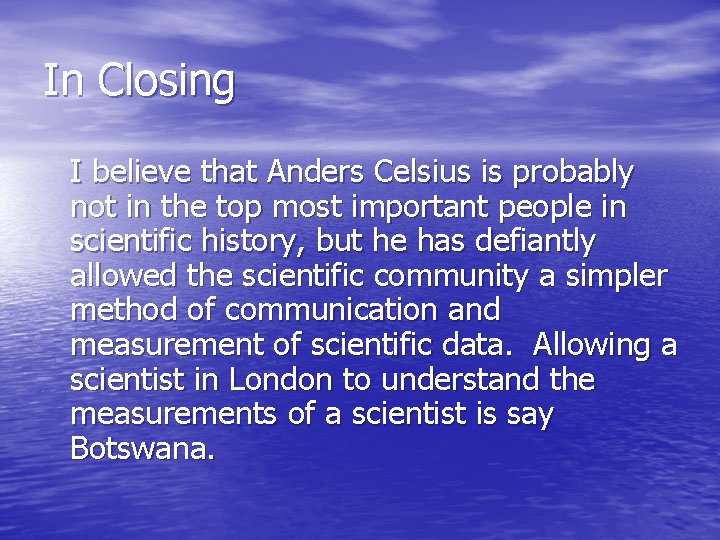 In Closing

I believe that Anders Celsius is probably not in the top most important people in scientific history, but he has defiantly allowed the scientific community a simpler method of communication and measurement of scientific data. Allowing a scientist in London to understand the measurements of a scientist is say Botswana.